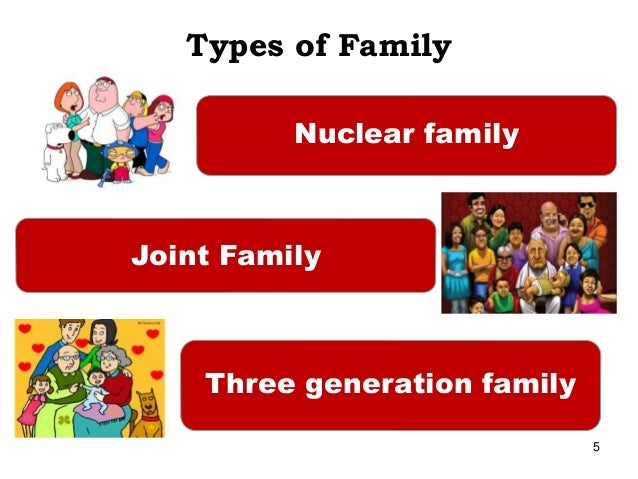 Types of Family

Nuclear family

Joint Family

Three generation family

5